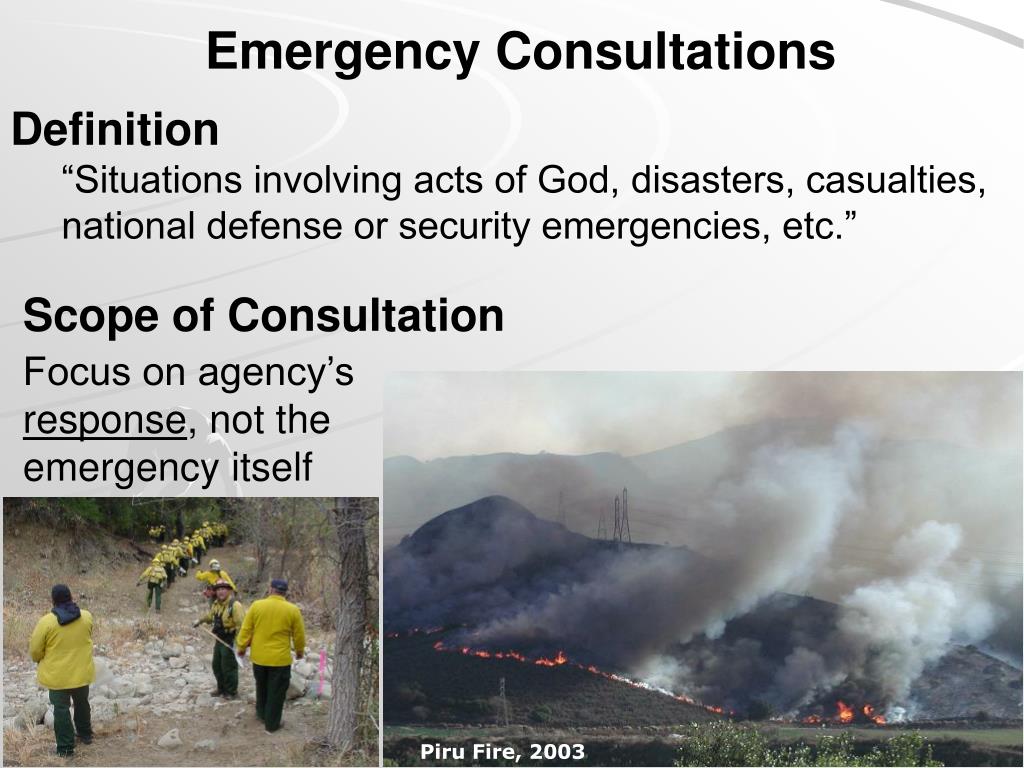 Emergency Consultations

Definition

“Situations involving acts of God, disasters, casualties, national defense or security emergencies, etc.”

Scope of Consultation

Focus on agency’s response, not the emergency itself

Piru Fire, 2003